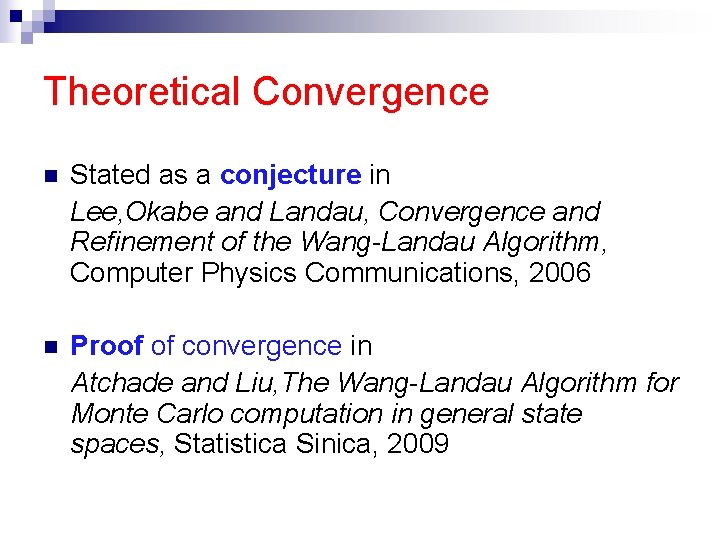 Theoretical Convergence

Stated as a conjecture in
Lee,Okabe and Landau, Convergence and Refinement of the Wang-Landau Algorithm, Computer Physics Communications, 2006

Proof of convergence in
Atchade and Liu,The Wang-Landau Algorithm for Monte Carlo computation in general state spaces, Statistica Sinica, 2009